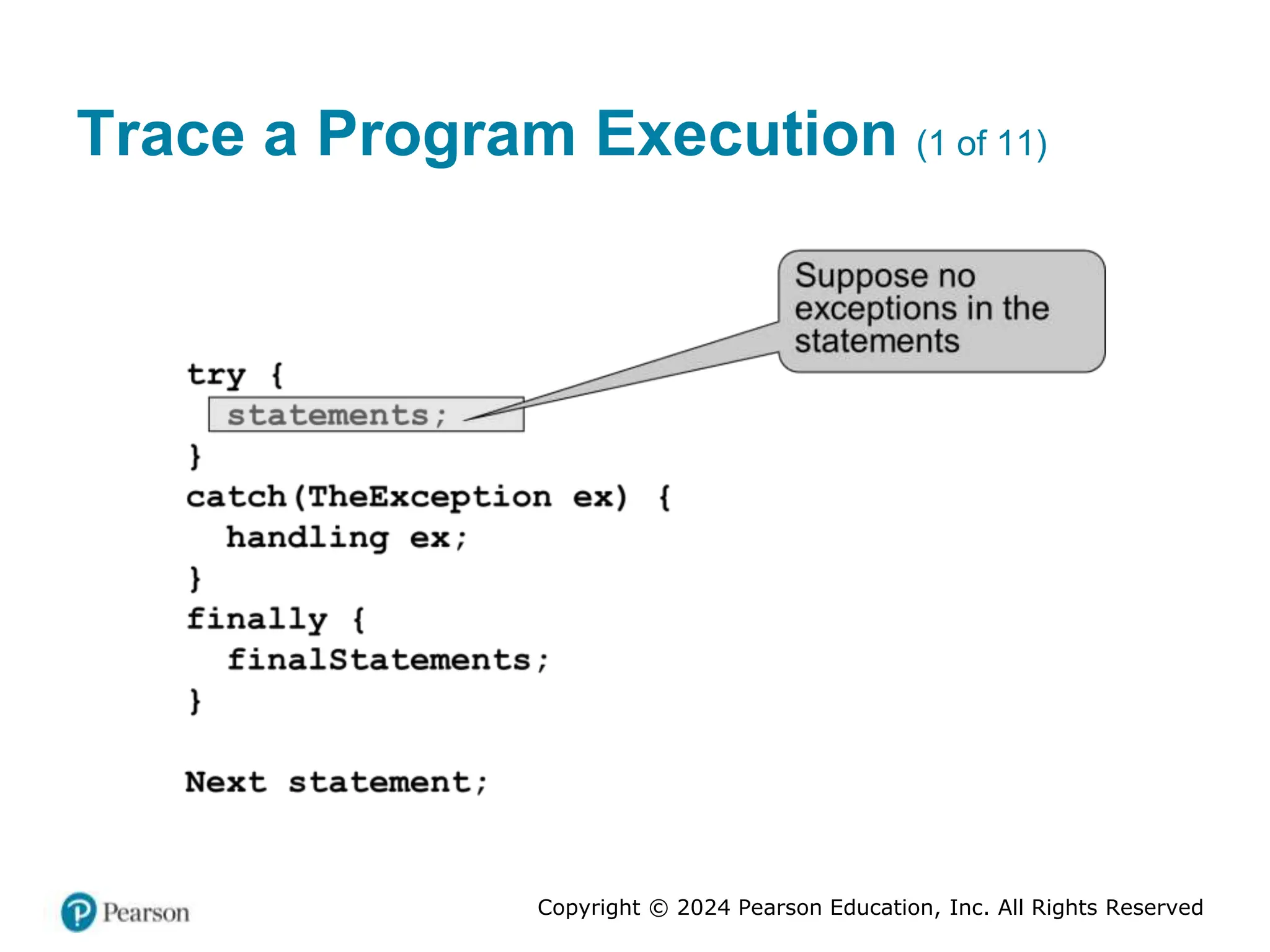 Trace a Program Execution (1 of 11)

Suppose no exceptions in the statements

try {
  statements;
}
catch(TheException ex) {
  handling ex;
}
finally {
  finalStatements;
}

Next statement;

Pearson

Copyright © 2024 Pearson Education, Inc. All Rights Reserved